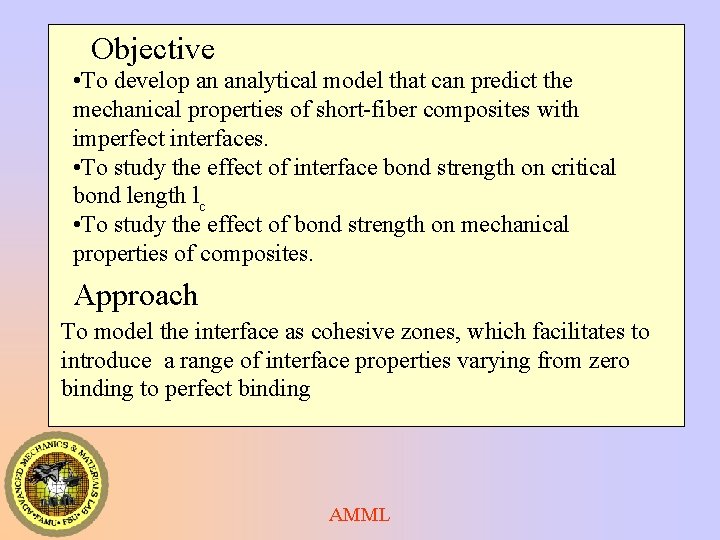 Objective

•To develop an analytical model that can predict the mechanical properties of short-fiber composites with imperfect interfaces.

•To study the effect of interface bond strength on critical bond length $l_c$

•To study the effect of bond strength on mechanical properties of composites.

Approach

To model the interface as cohesive zones, which facilitates to introduce a range of interface properties varying from zero binding to perfect binding

ADVANCED MECHANICS & MATERIALS LAB •FAMU• FSU•

AMML